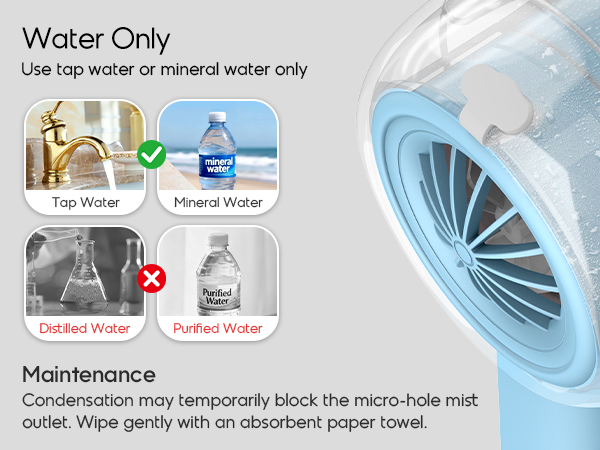 Water Only

Use tap water or mineral water only

mineral water

Tap Water

Mineral Water

Purified Water

Distilled Water

Purified Water

Maintenance

Condensation may temporarily block the micro-hole mist outlet. Wipe gently with an absorbent paper towel.